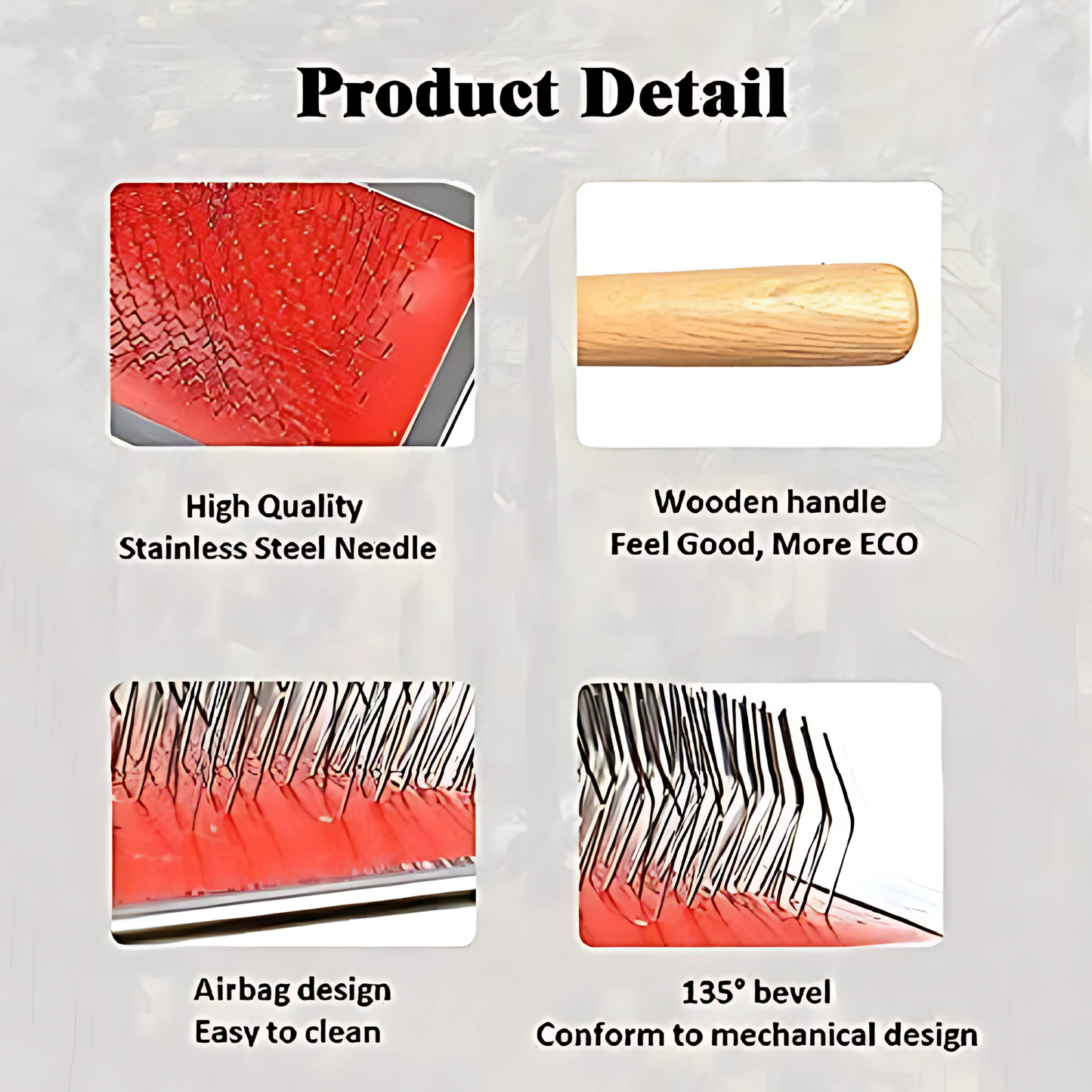 Product Detail

High Quality
Stainless Steel Needle

Wooden handle
Feel Good, More ECO

Airbag design
Easy to clean

135° bevel
Conform to mechanical design